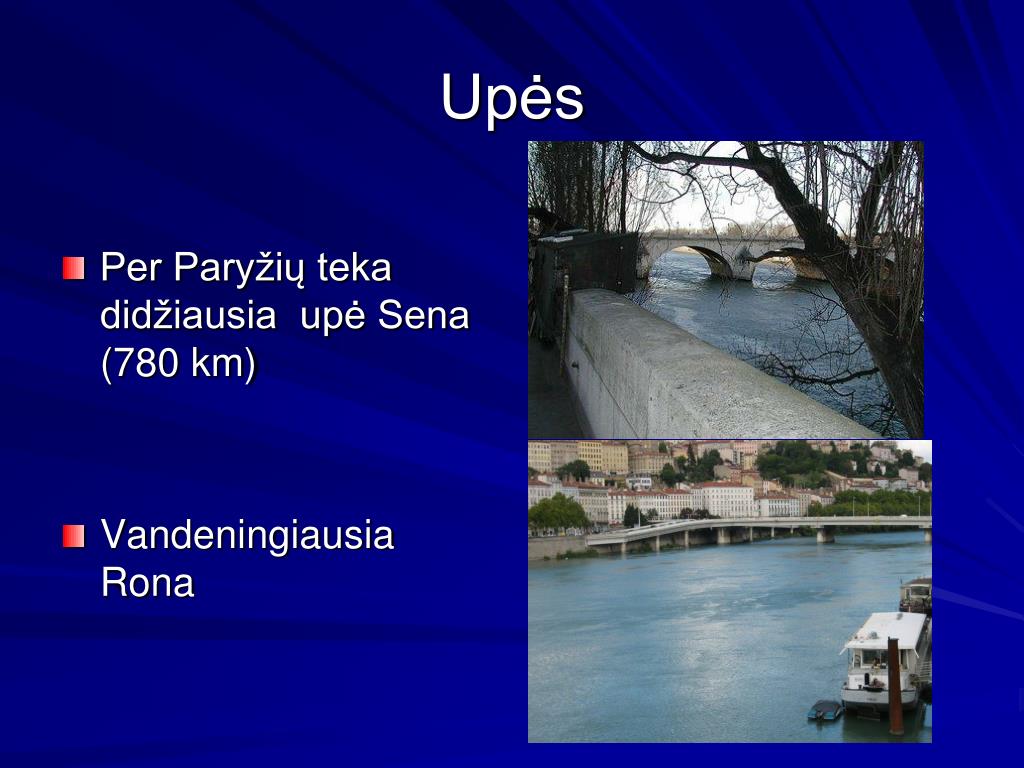 Upės

Per Paryžių teka didžiausia upė Sena (780 km)

Vandeningiausia Rona